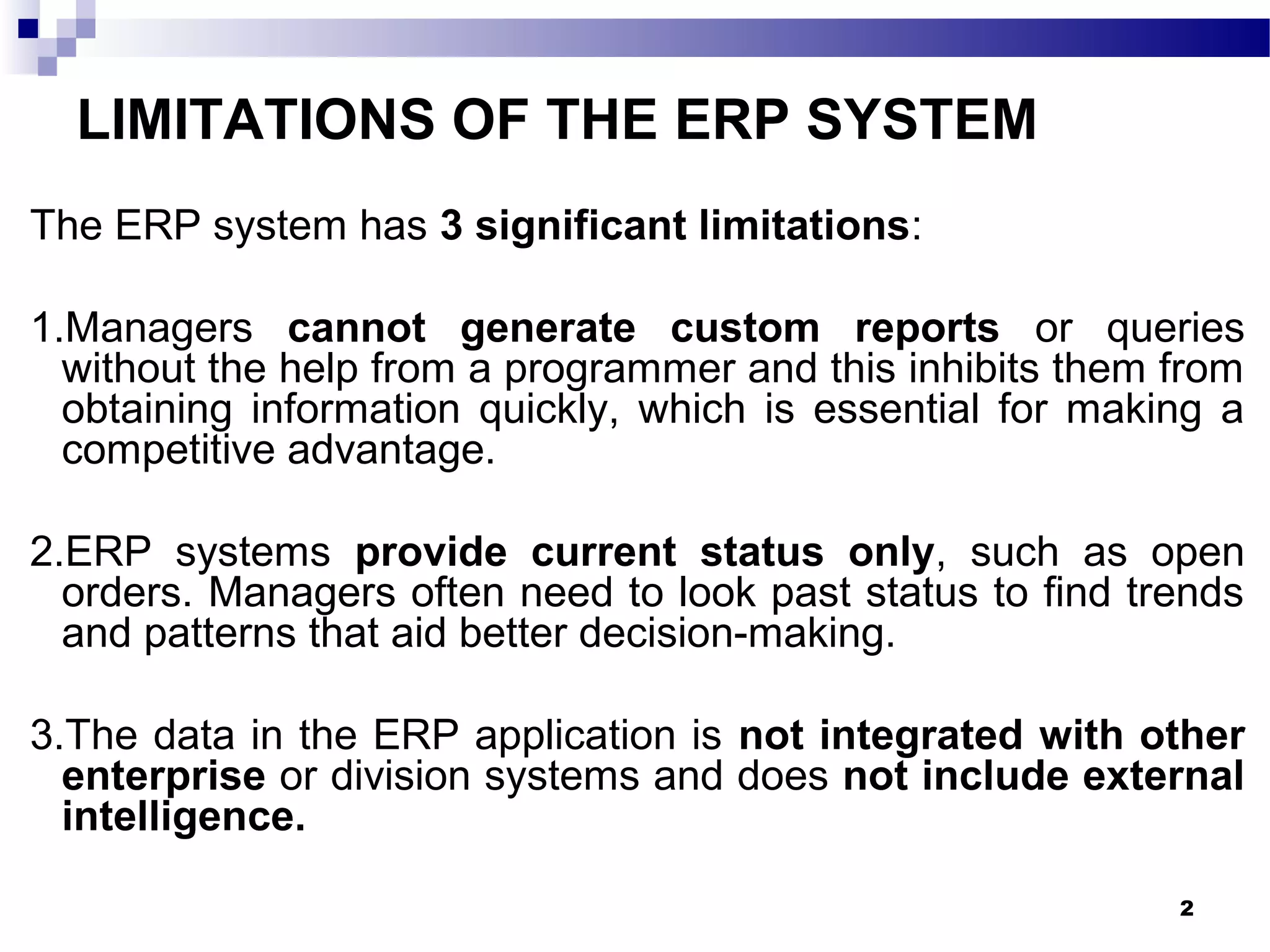 LIMITATIONS OF THE ERP SYSTEM

The ERP system has 3 significant limitations:

1.Managers cannot generate custom reports or queries without the help from a programmer and this inhibits them from obtaining information quickly, which is essential for making a competitive advantage.

2.ERP systems provide current status only, such as open orders. Managers often need to look past status to find trends and patterns that aid better decision-making.

3.The data in the ERP application is not integrated with other enterprise or division systems and does not include external intelligence.

2